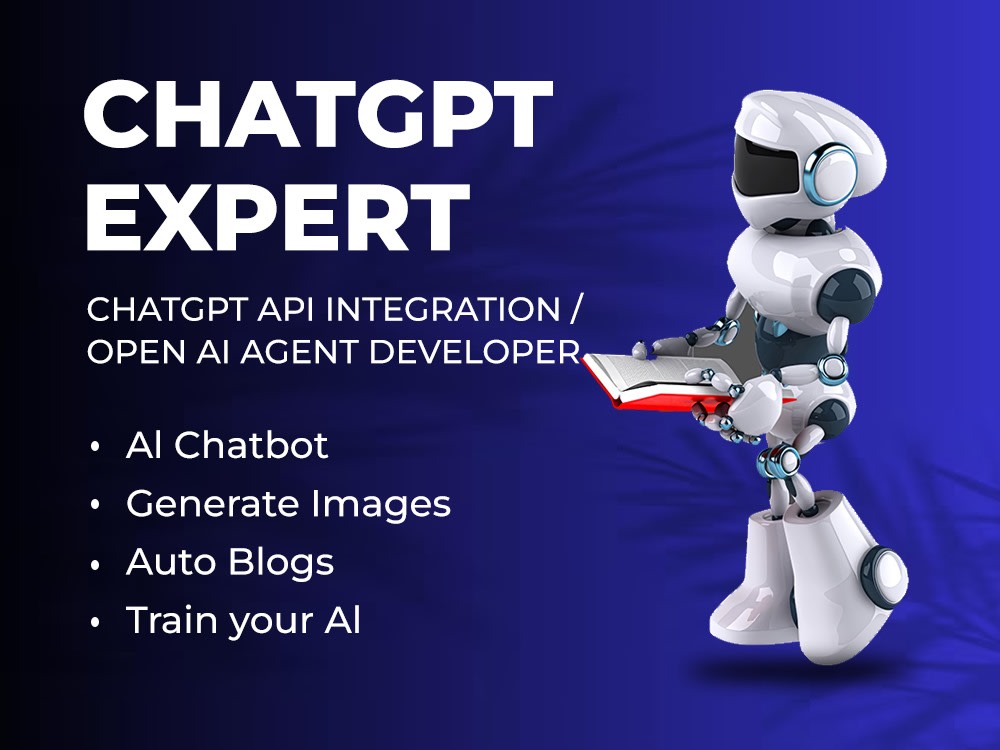 CHATGPT EXPERT

CHATGPT API INTEGRATION / OPEN AI AGENT DEVELOPER

• AI Chatbot
• Generate Images
• Auto Blogs
• Train your AI